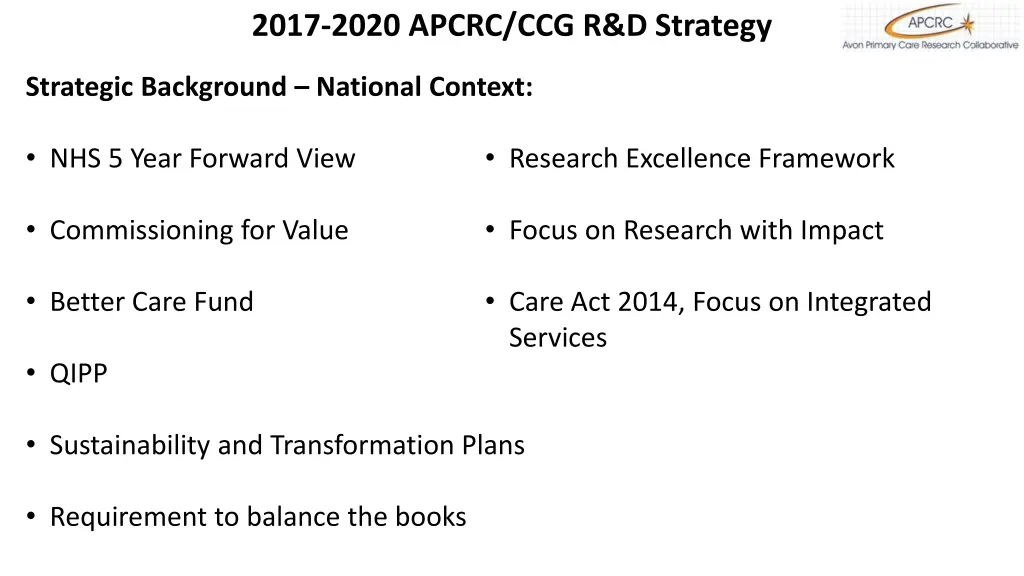 2017-2020 APCRC/CCG R&D Strategy

APCRC
Avon Primary Care Research Collaborative

Strategic Background – National Context:

• NHS 5 Year Forward View

• Commissioning for Value

• Better Care Fund

• QIPP

• Sustainability and Transformation Plans

• Requirement to balance the books

• Research Excellence Framework

• Focus on Research with Impact

• Care Act 2014, Focus on Integrated Services